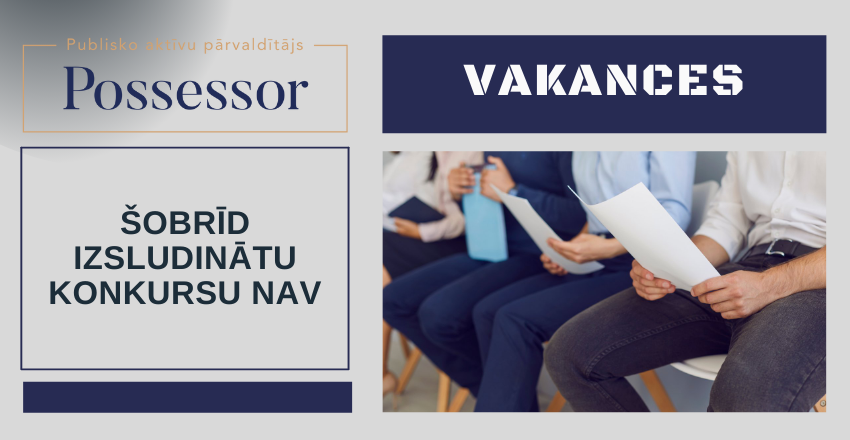 Publisko aktīvu pārvaldītājs
Possessor

VAKANCES

ŠOBRĪD IZSLUDINĀTU KONKURSU NAV